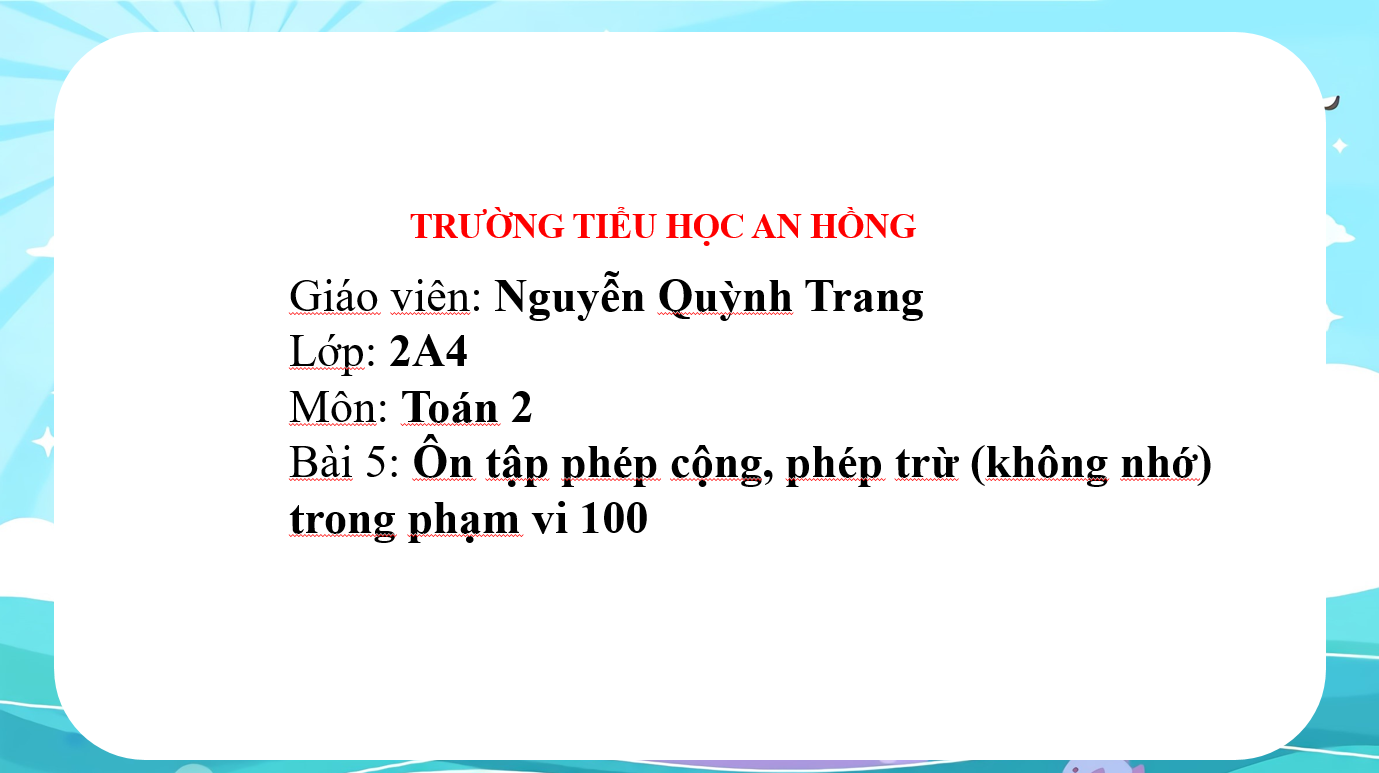 TRƯỜNG TIỂU HỌC AN HỒNG

Giáo viên: Nguyễn Quỳnh Trang
Lớp: 2A4
Môn: Toán 2
Bài 5: Ôn tập phép cộng, phép trừ (không nhớ) trong phạm vi 100